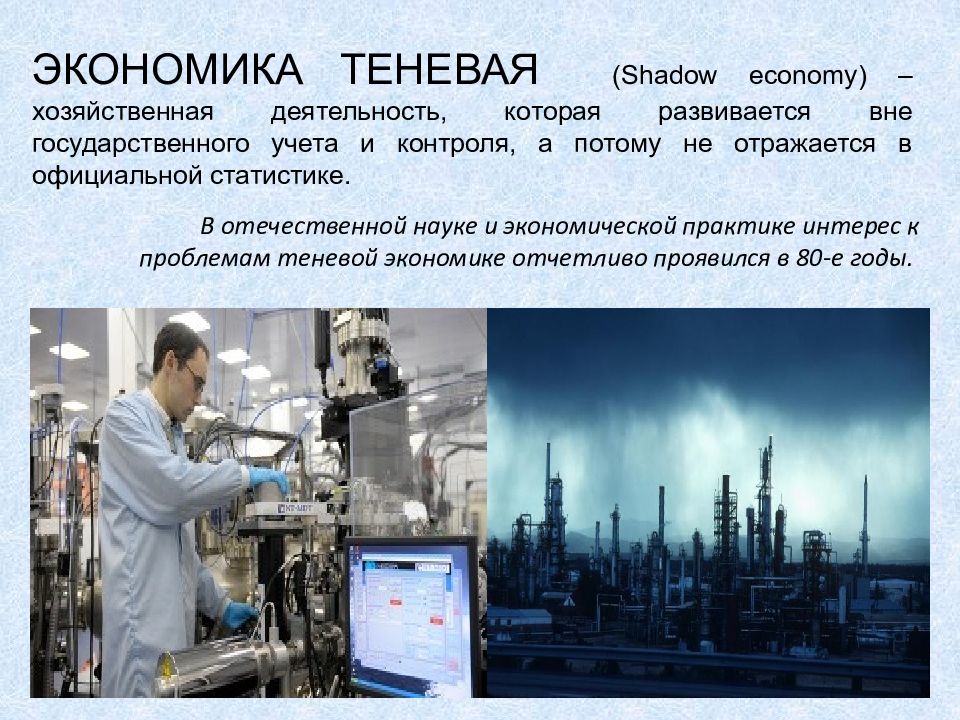 ЭКОНОМИКА ТЕНЕВАЯ (Shadow economy) – хозяйственная деятельность, которая развивается вне государственного учета и контроля, а потому не отражается в официальной статистике.

В отечественной науке и экономической практике интерес к проблемам теневой экономике отчетливо проявился в 80-е годы.